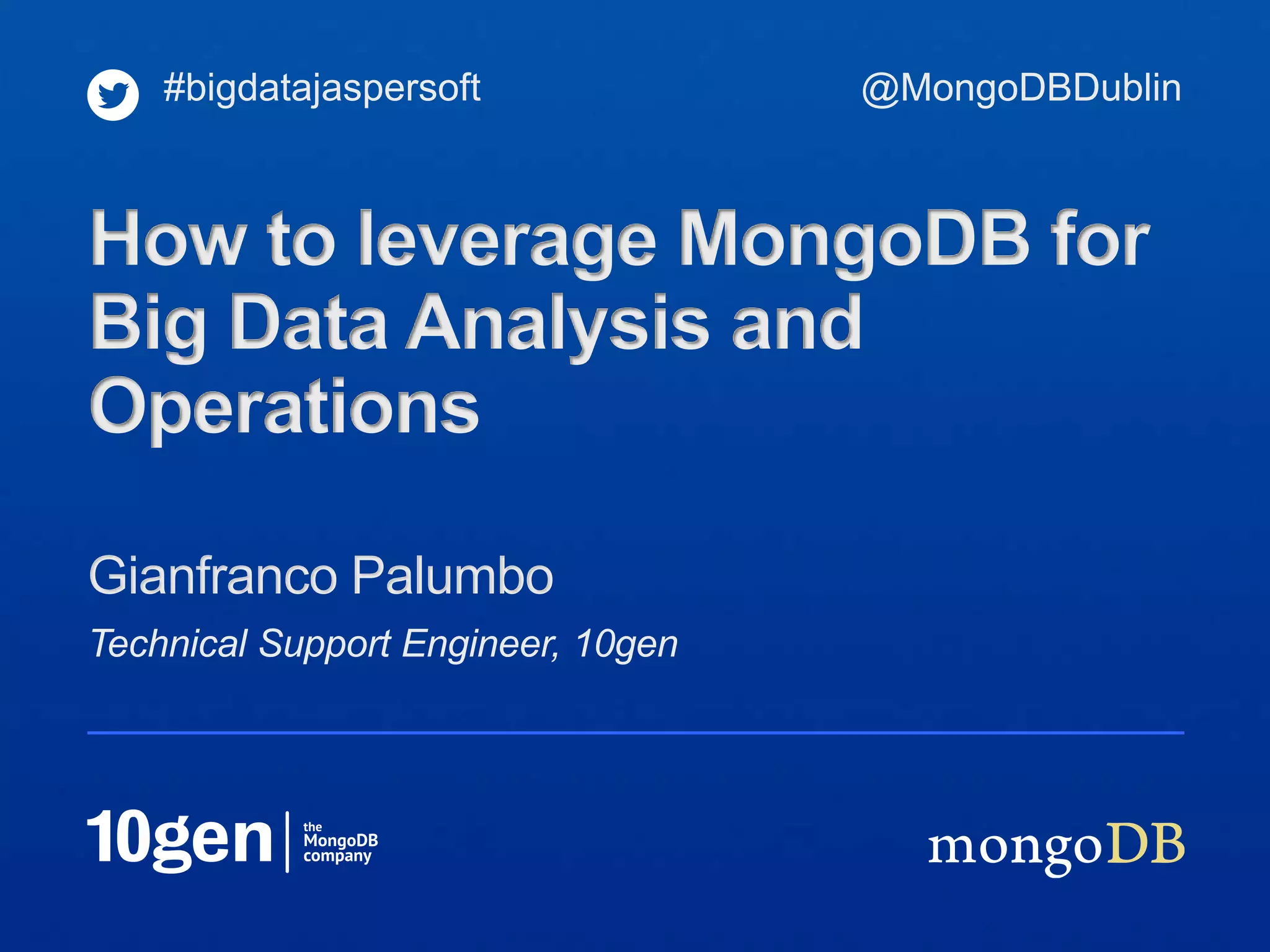 #bigdatajaspersoft

@MongoDBDublin

How to leverage MongoDB for Big Data Analysis and Operations

Gianfranco Palumbo

Technical Support Engineer, 10gen

10gen | the MongoDB company

mongoDB